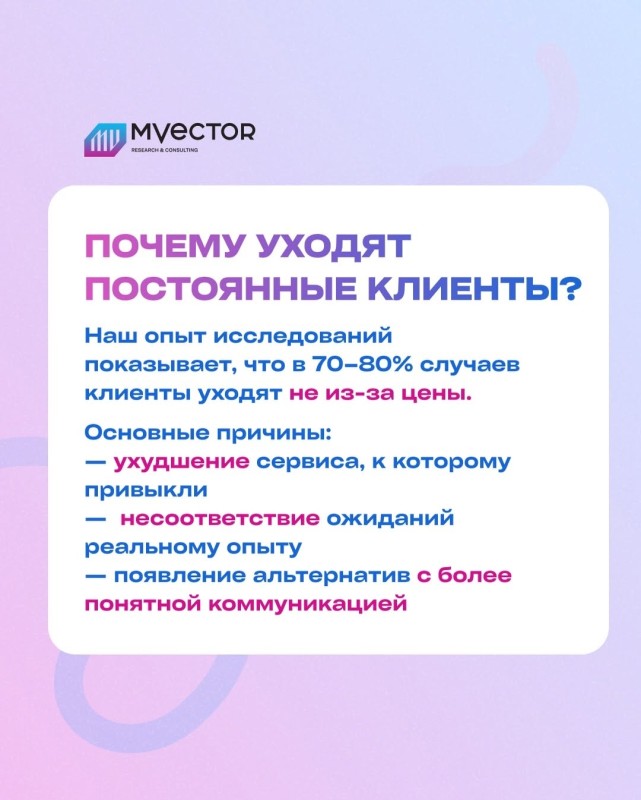 MVECTOR
RESEARCH & CONSULTING

ПОЧЕМУ УХОДЯТ ПОСТОЯННЫЕ КЛИЕНТЫ?

Наш опыт исследований показывает, что в 70–80% случаев клиенты уходят не из-за цены.

Основные причины:
— ухудшение сервиса, к которому привыкли
— несоответствие ожиданий реальному опыту
— появление альтернатив с более понятной коммуникацией